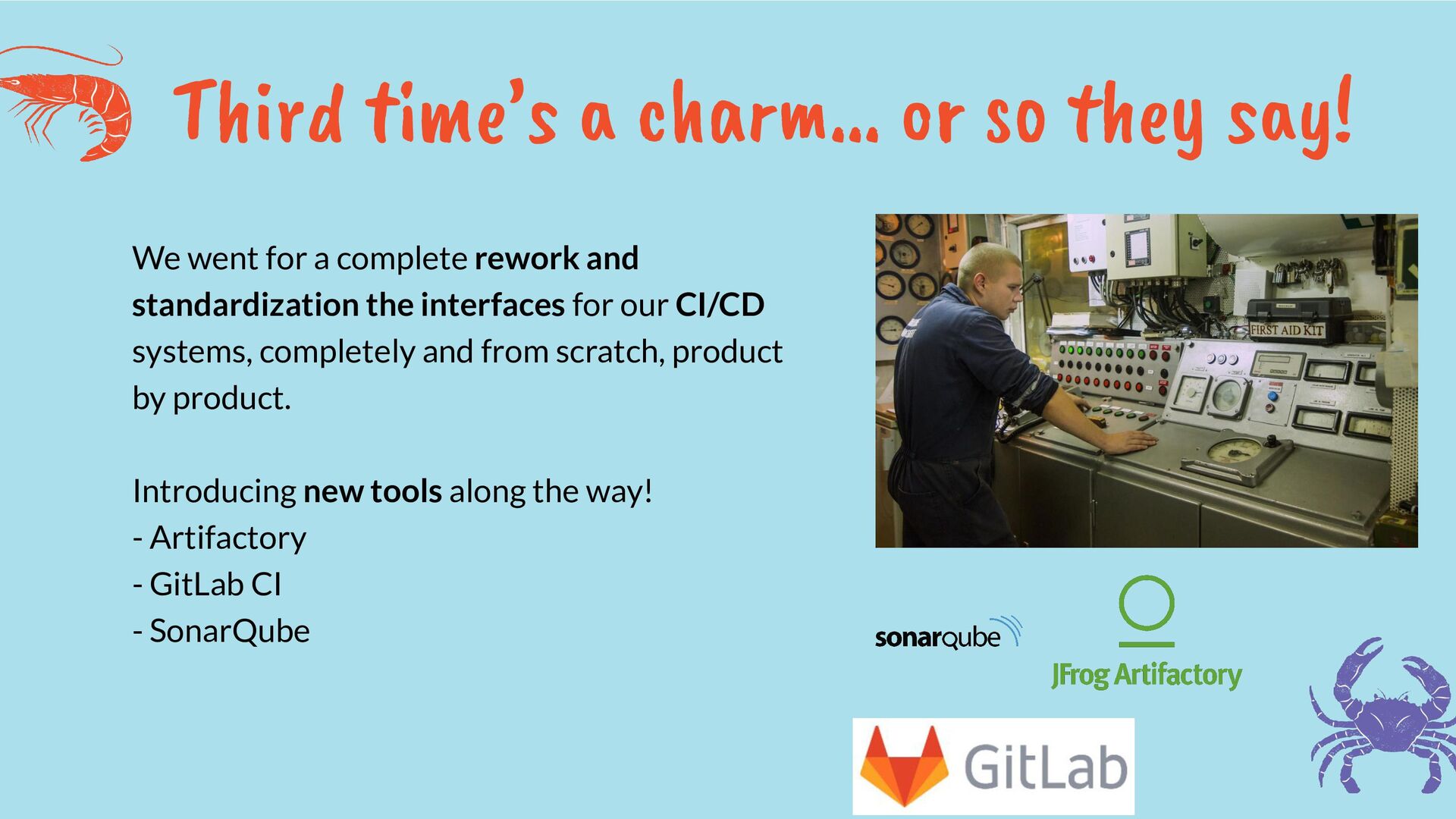 Third time's a charm... or so they say!

We went for a complete rework and standardization the interfaces for our CI/CD systems, completely and from scratch, product by product.

Introducing new tools along the way!
- Artifactory
- GitLab CI
- SonarQube

FIRST AID KIT

sonarqube

JFrog Artifactory

GitLab